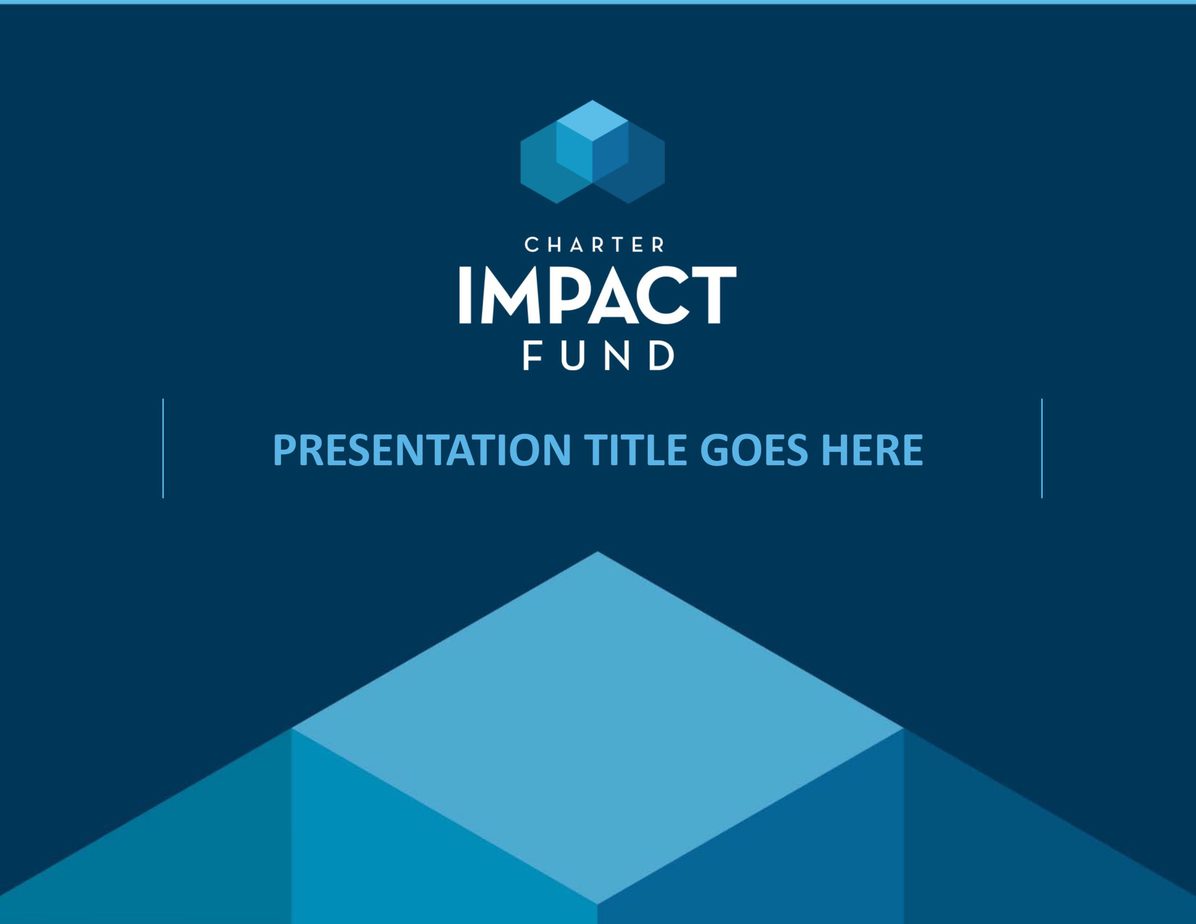 CHARTER
IMPACT
FUND

PRESENTATION TITLE GOES HERE